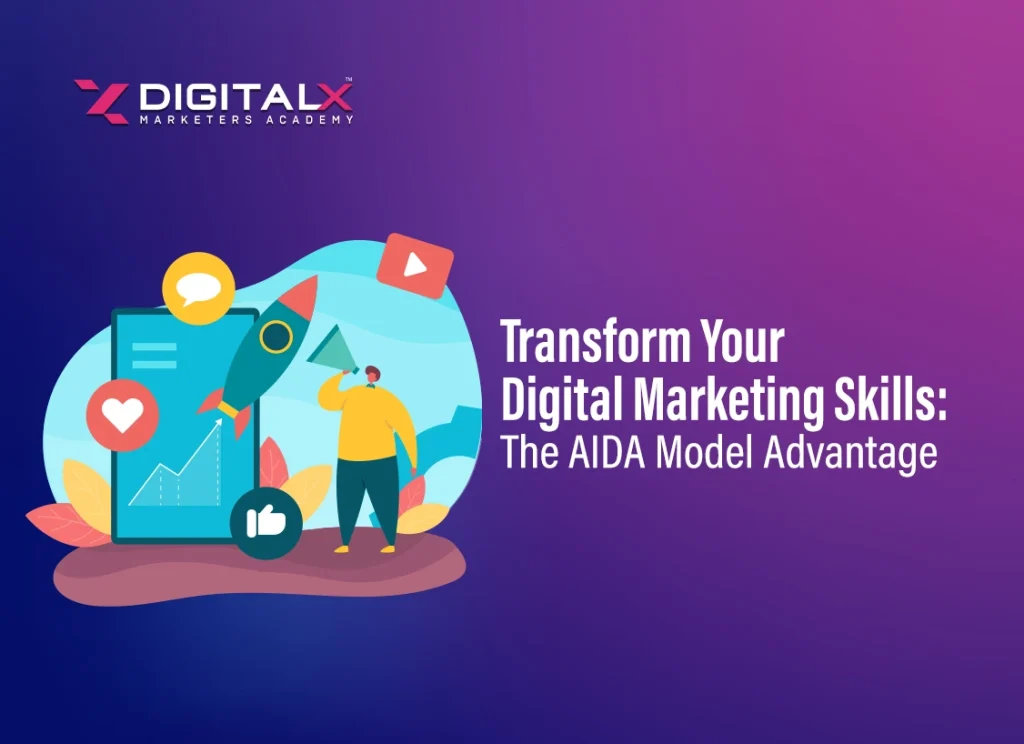 DIGITALX™
MARKETERS ACADEMY

Transform Your Digital Marketing Skills: The AIDA Model Advantage